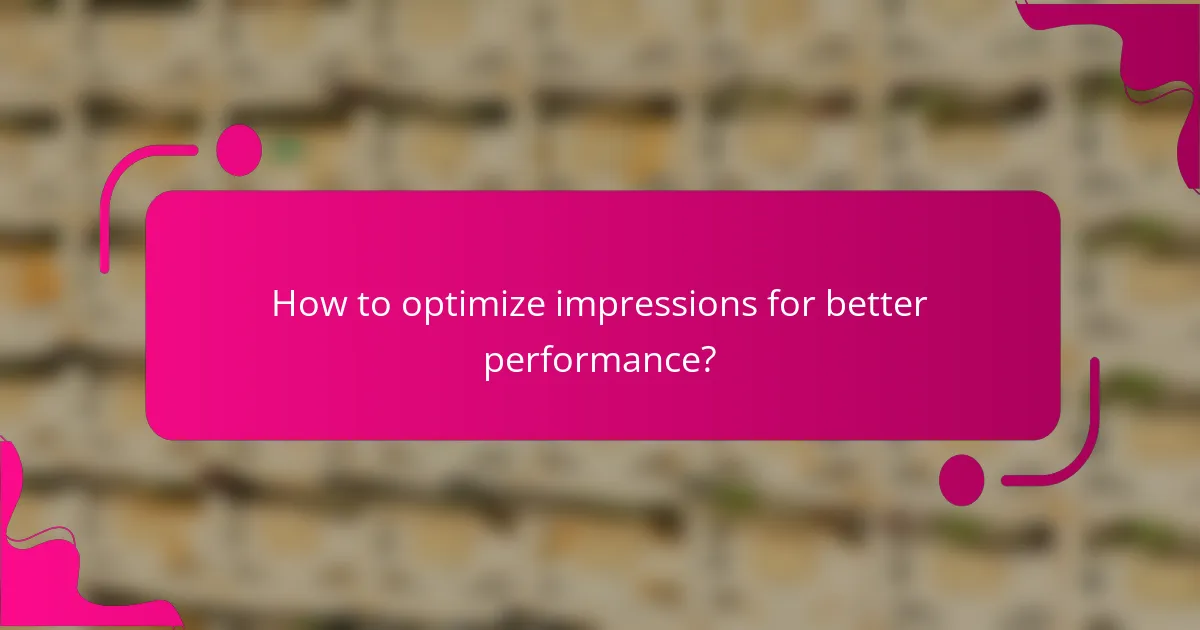 How to optimize impressions for better performance?